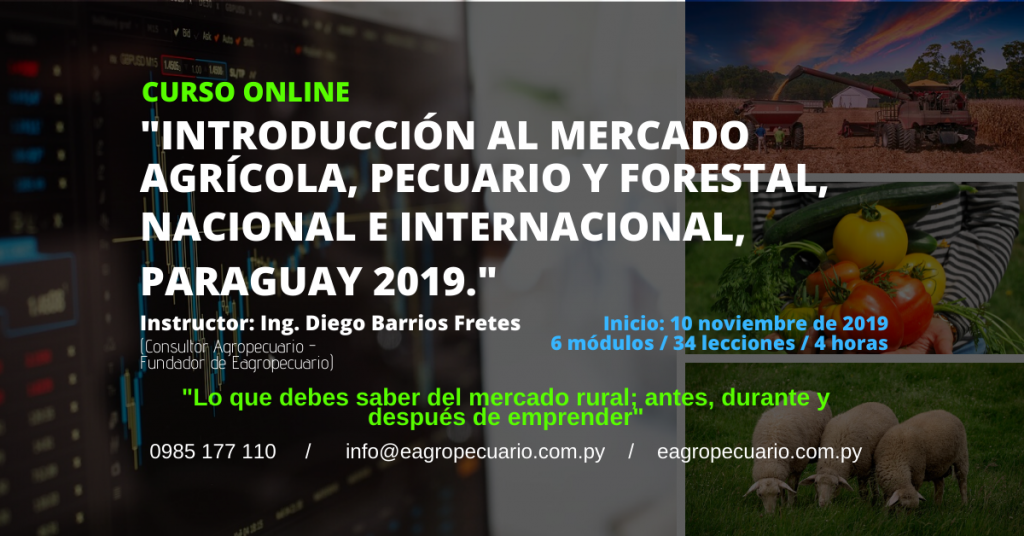 CURSO ONLINE

"INTRODUCCIÓN AL MERCADO AGRÍCOLA, PECUARIO Y FORESTAL, NACIONAL E INTERNACIONAL, PARAGUAY 2019."

Instructor: Ing. Diego Barrios Fretes
(Consultor Agropecuario - Fundador de Eagropecuario)

Inicio: 10 noviembre de 2019
6 módulos / 34 lecciones / 4 horas

"Lo que debes saber del mercado rural; antes, durante y después de emprender"

0985 177 110 / info@eagropecuario.com.py / eagropecuario.com.py